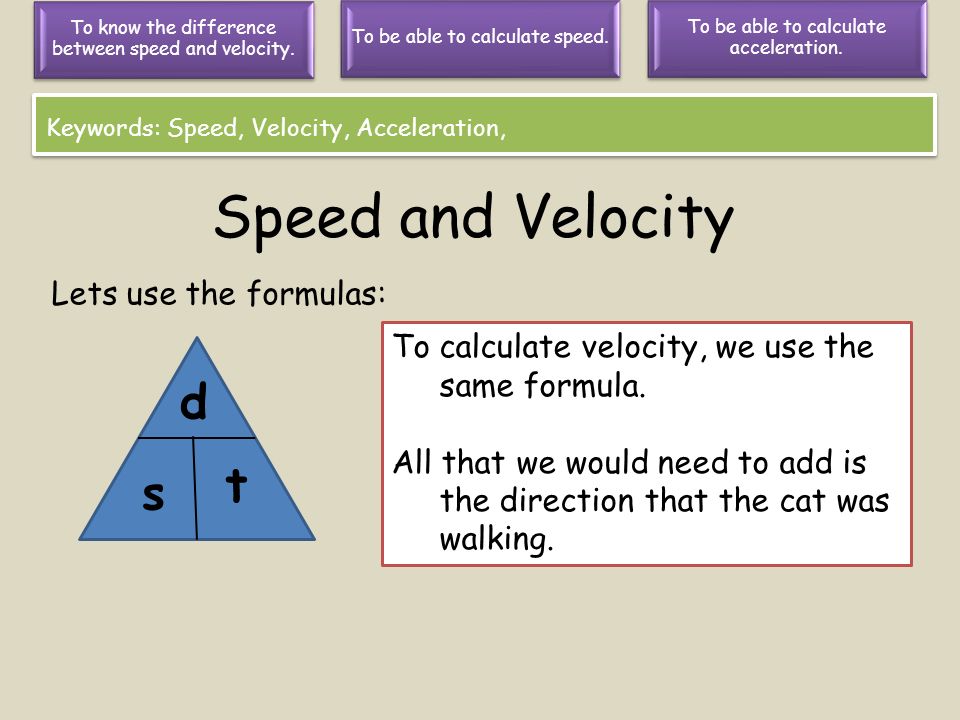 To know the difference between speed and velocity.

To be able to calculate speed.

To be able to calculate acceleration.

Keywords: Speed, Velocity, Acceleration,

Speed and Velocity

Lets use the formulas:

d

s

t

To calculate velocity, we use the same formula.

All that we would need to add is the direction that the cat was walking.